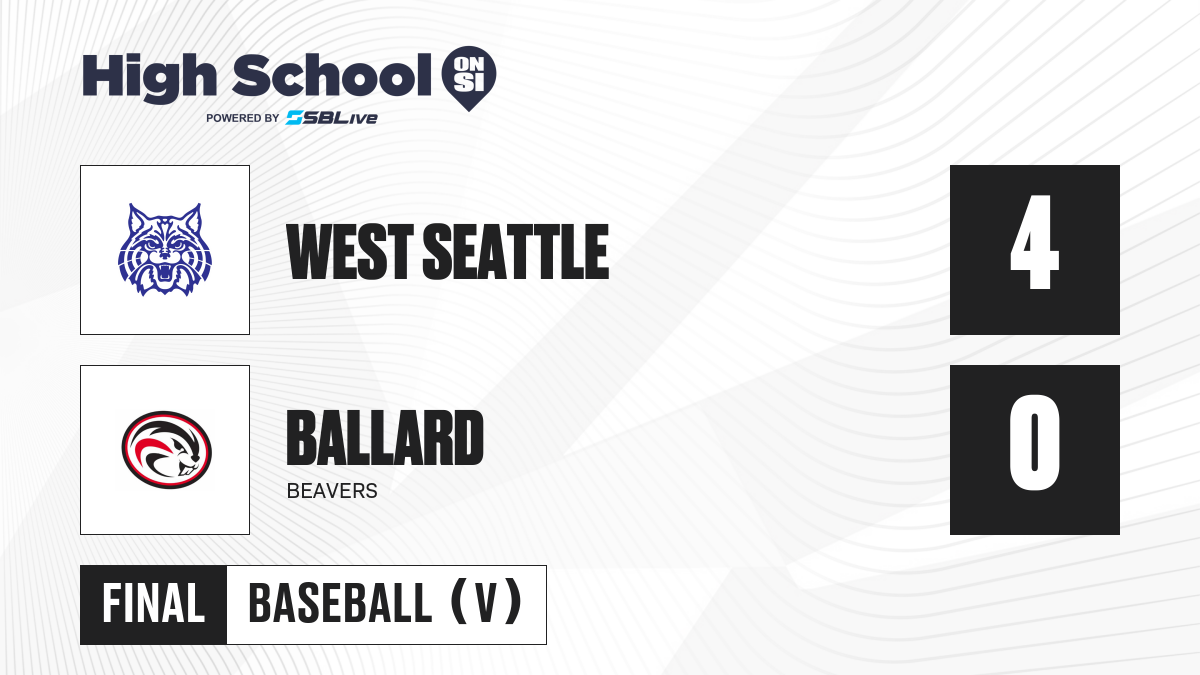 High School ON SI
POWERED BY SBLive

WEST SEATTLE

4

BALLARD
BEAVERS

0

FINAL

BASEBALL (V)